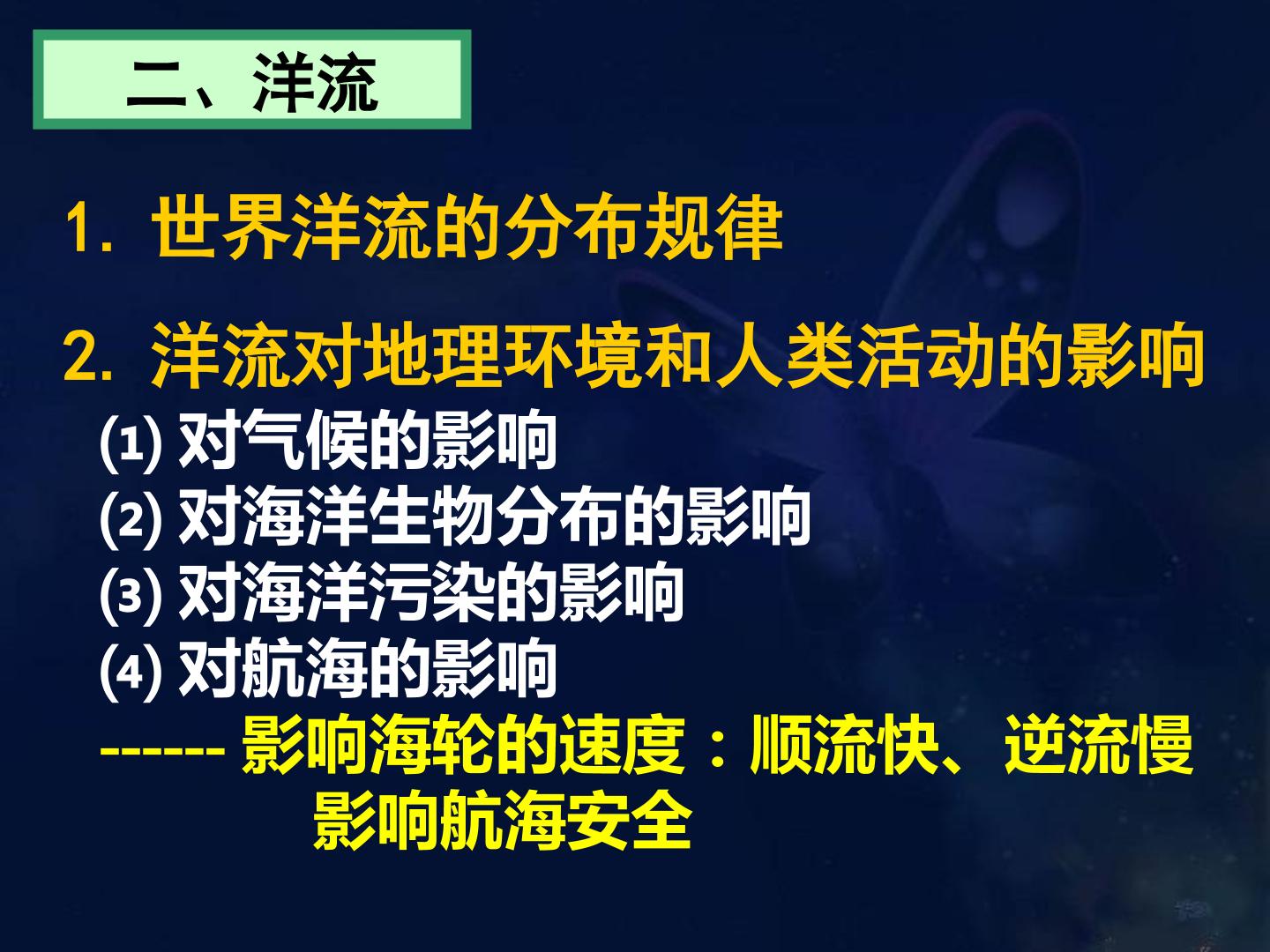 二、洋流

1. 世界洋流的分布规律

2. 洋流对地理环境和人类活动的影响

⑴ 对气候的影响
⑵ 对海洋生物分布的影响
⑶ 对海洋污染的影响
⑷ 对航海的影响
------ 影响海轮的速度：顺流快、逆流慢
影响航海安全